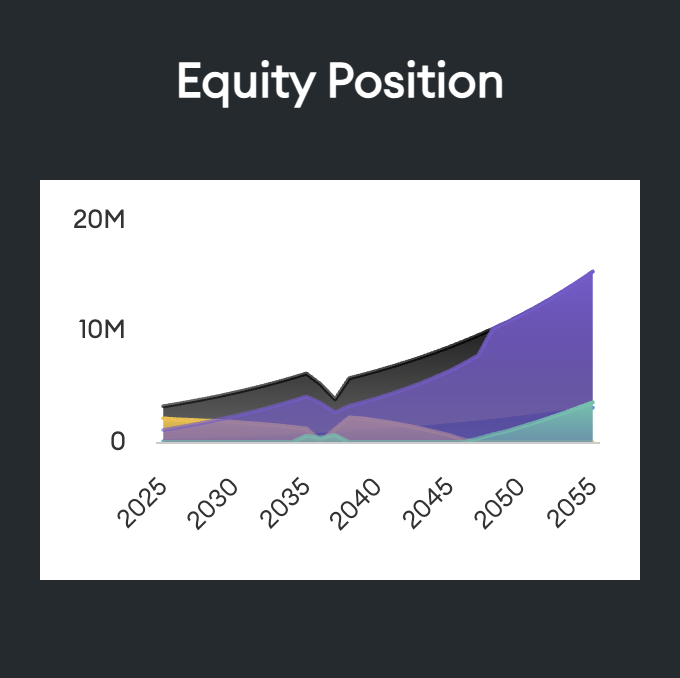 Equity Position

20M
10M
0

2025
2030
2035
2040
2045
2050
2055